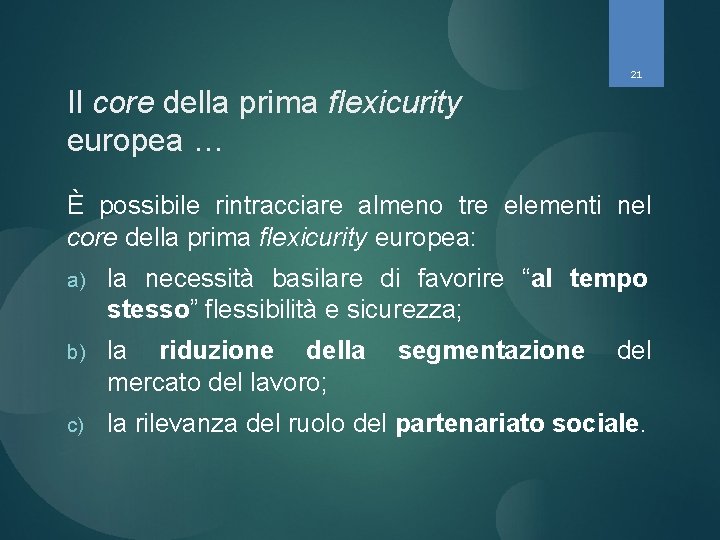 21

Il core della prima flexicurity europea …

È possibile rintracciare almeno tre elementi nel core della prima flexicurity europea:

a) la necessità basilare di favorire “al tempo stesso” flessibilità e sicurezza;

b) la riduzione della segmentazione del mercato del lavoro;

c) la rilevanza del ruolo del partenariato sociale.